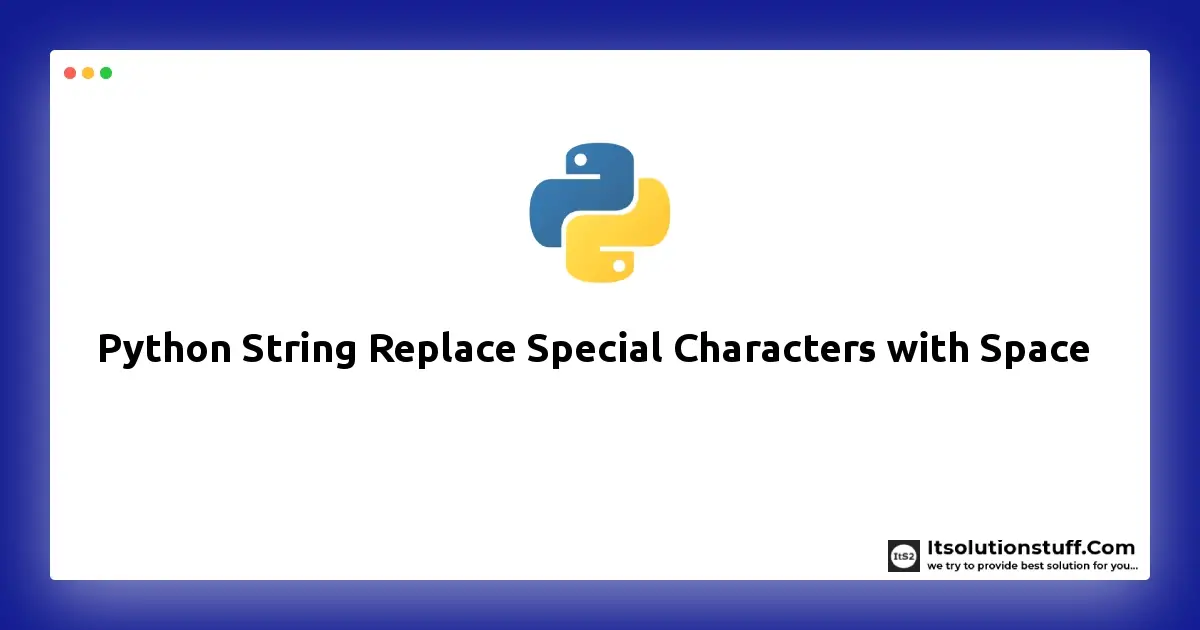 Python String Replace Special Characters with Space

ItS2

Itsolutionstuff.Com

we try to provide best solution for you...